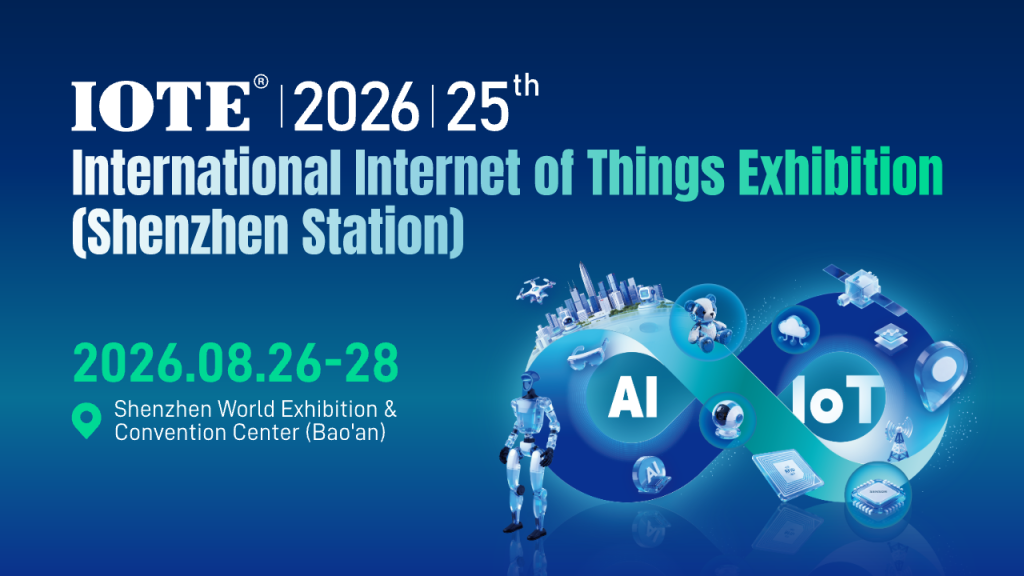 IOTE® | 2026 | 25th
International Internet of Things Exhibition (Shenzhen Station)

2026.08.26-28

Shenzhen World Exhibition & Convention Center (Bao'an)

AI

IoT

AI